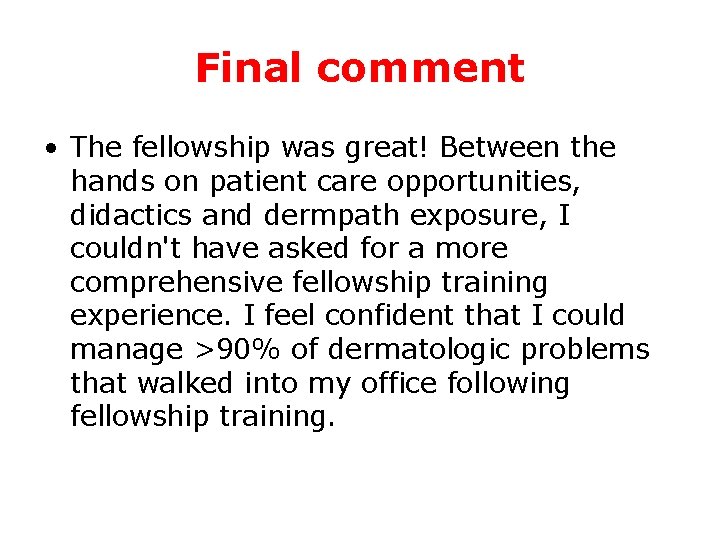 Final comment

• The fellowship was great! Between the hands on patient care opportunities, didactics and dermpath exposure, I couldn't have asked for a more comprehensive fellowship training experience. I feel confident that I could manage >90% of dermatologic problems that walked into my office following fellowship training.